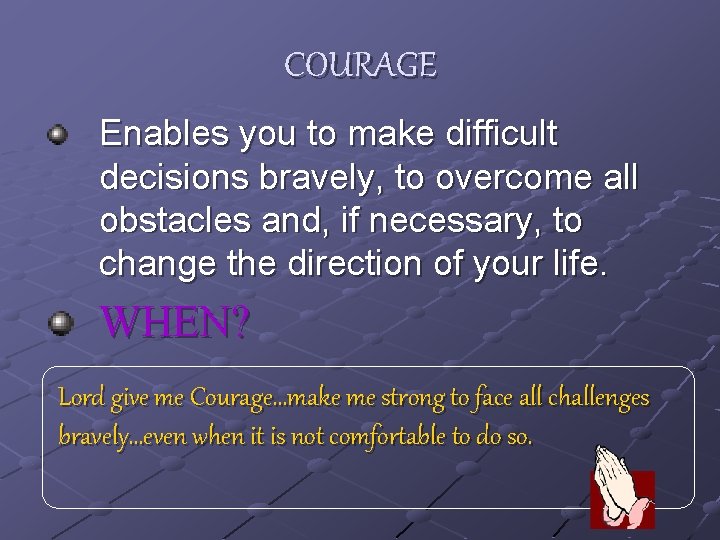 COURAGE

Enables you to make difficult decisions bravely, to overcome all obstacles and, if necessary, to change the direction of your life.

WHEN?

Lord give me Courage...make me strong to face all challenges bravely...even when it is not comfortable to do so.